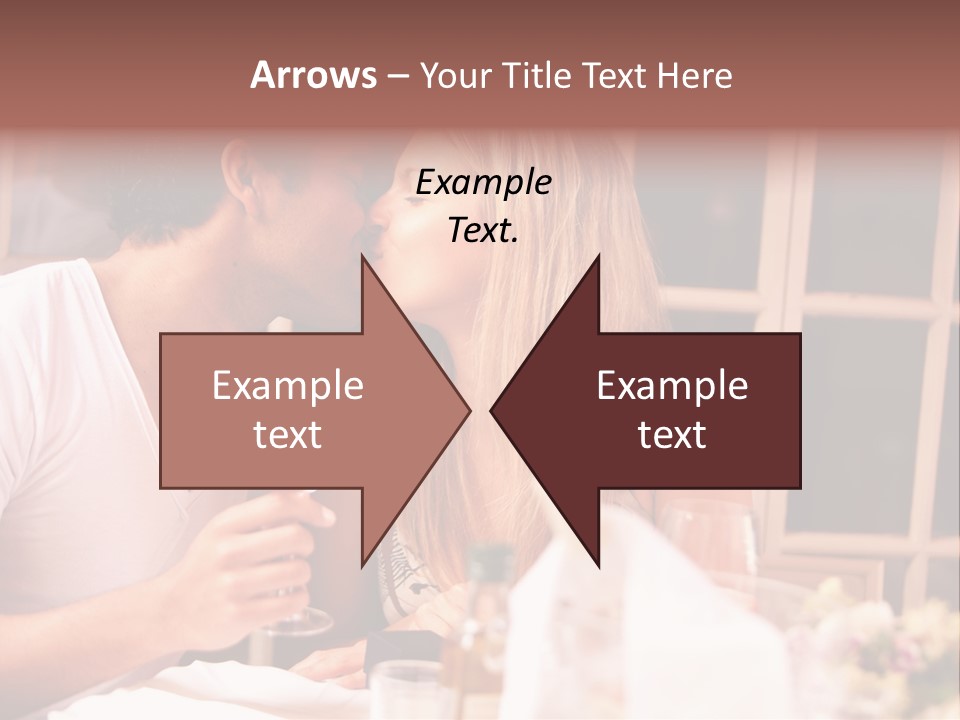 Arrows – Your Title Text Here

Example Text.

Example text

Example text